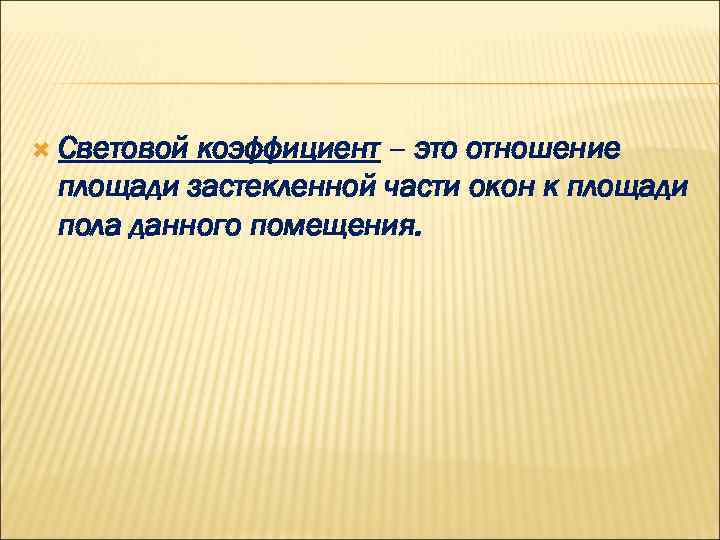 Световой коэффициент – это отношение площади застекленной части окон к площади пола данного помещения.